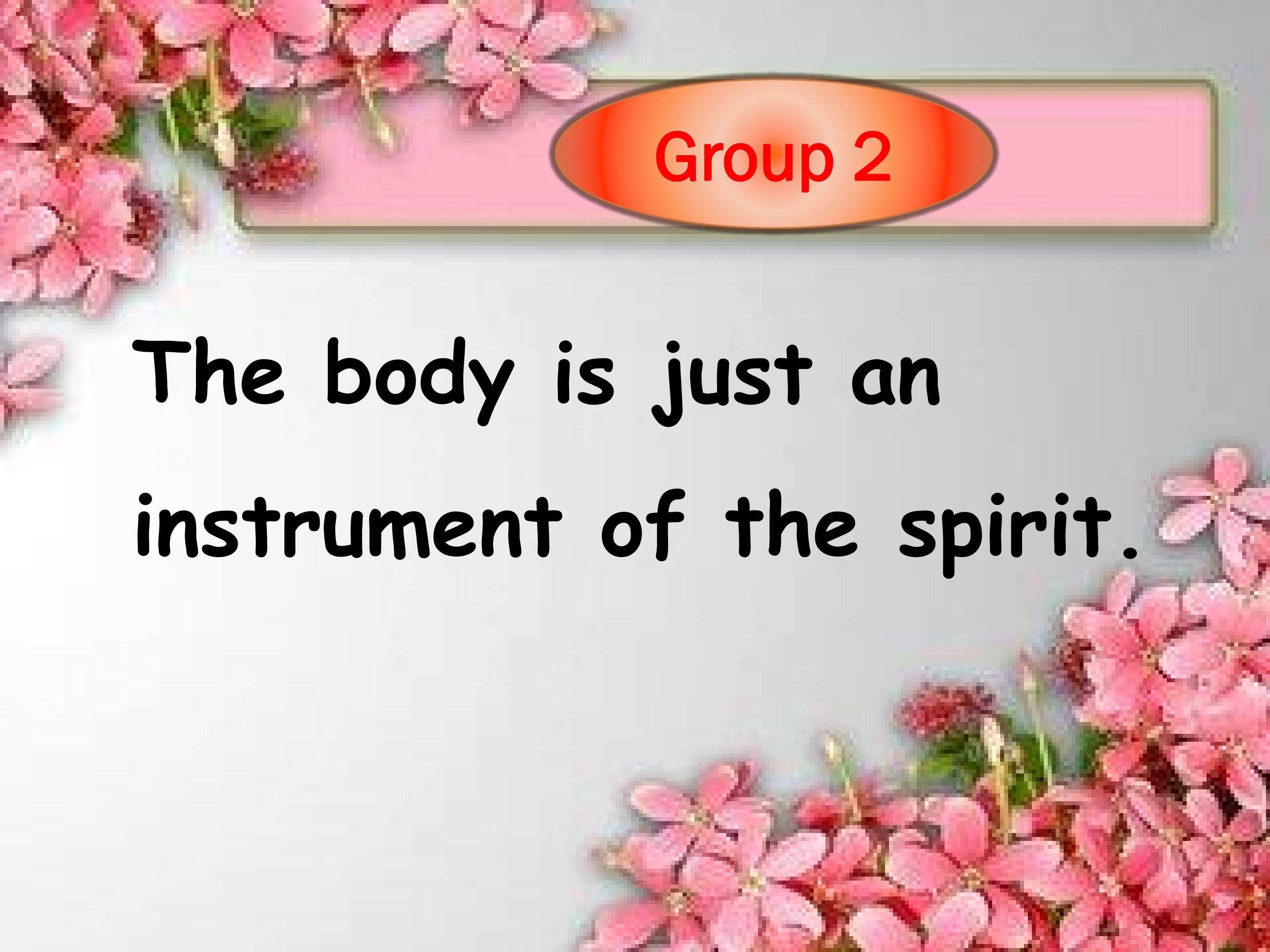 Group 2

The body is just an instrument of the spirit.